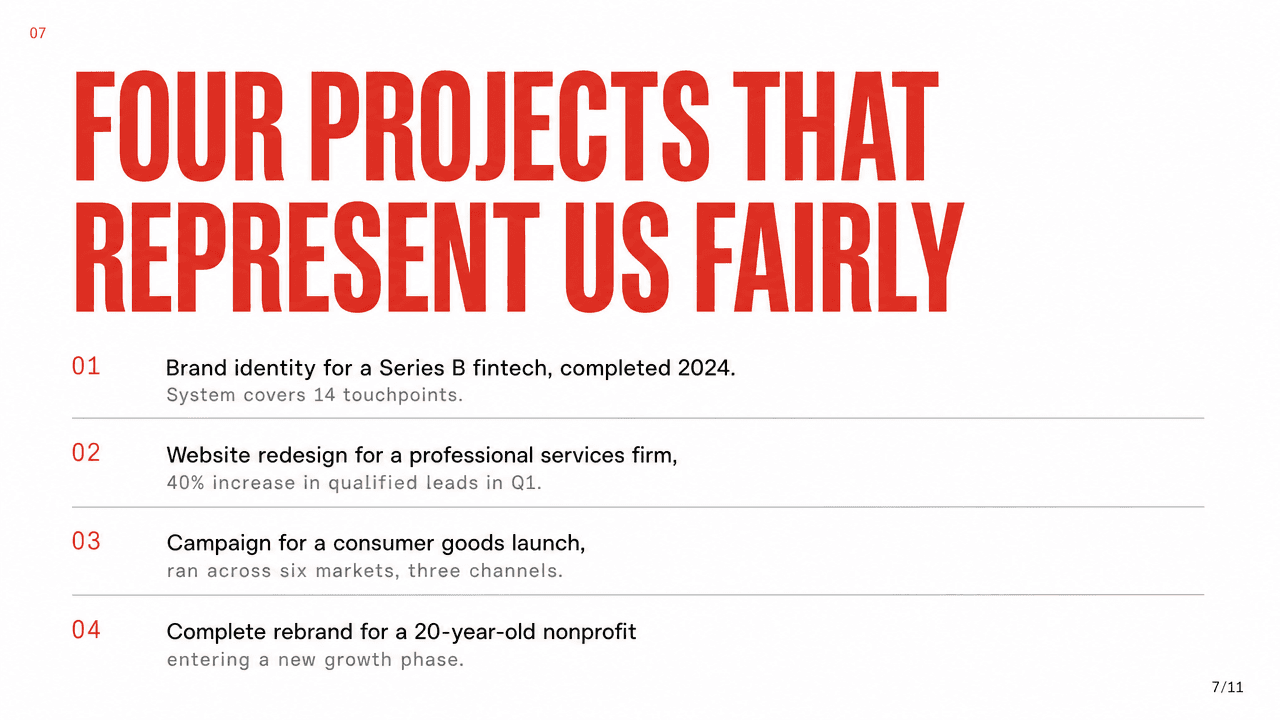 07

FOUR PROJECTS THAT REPRESENT US FAIRLY

01
Brand identity for a Series B fintech, completed 2024.
System covers 14 touchpoints.

02
Website redesign for a professional services firm,
40% increase in qualified leads in Q1.

03
Campaign for a consumer goods launch,
ran across six markets, three channels.

04
Complete rebrand for a 20-year-old nonprofit
entering a new growth phase.

7/11